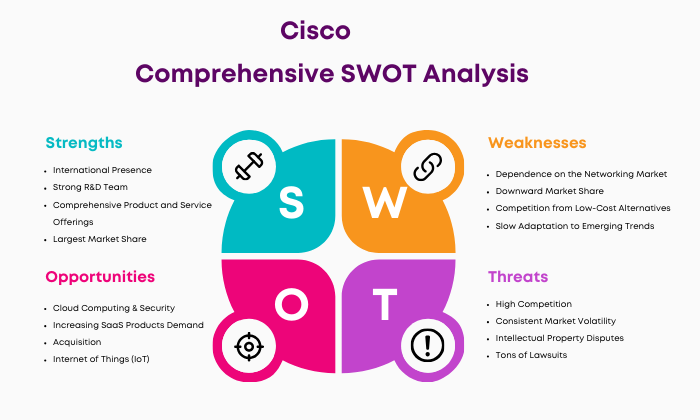 Cisco

Comprehensive SWOT Analysis

Strengths

- International Presence
- Strong R&D Team
- Comprehensive Product and Service Offerings
- Largest Market Share

S

W

Weaknesses

- Dependence on the Networking Market
- Downward Market Share
- Competition from Low-Cost Alternatives
- Slow Adaptation to Emerging Trends

Opportunities

- Cloud Computing & Security
- Increasing SaaS Products Demand
- Acquisition
- Internet of Things (IoT)

O

T

Threats

- High Competition
- Consistent Market Volatility
- Intellectual Property Disputes
- Tons of Lawsuits